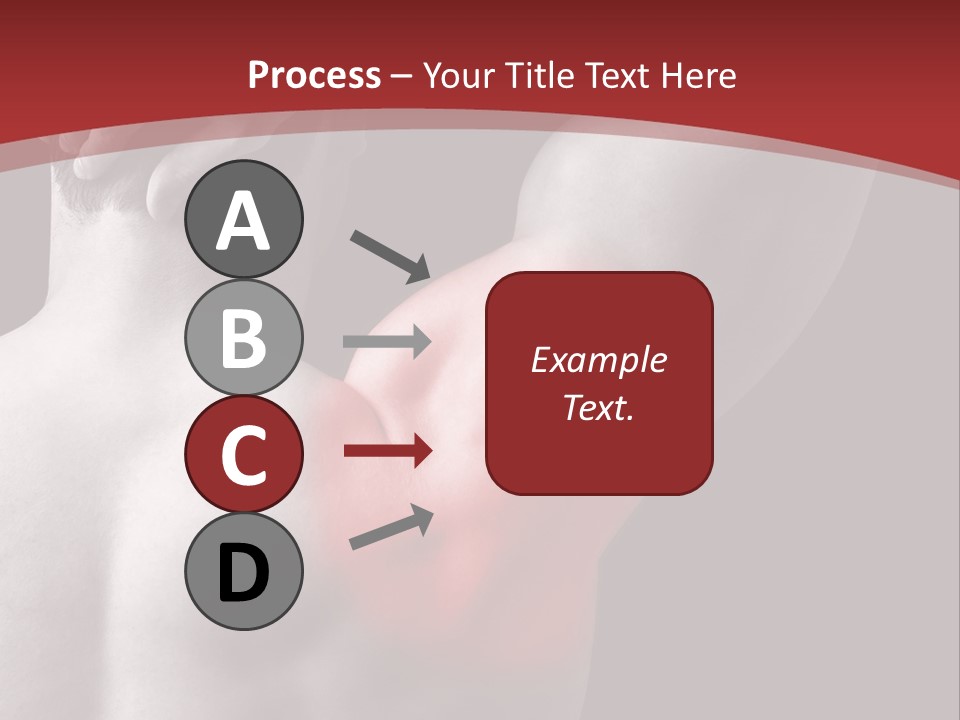 Process – Your Title Text Here

A

B

C

D

Example Text.